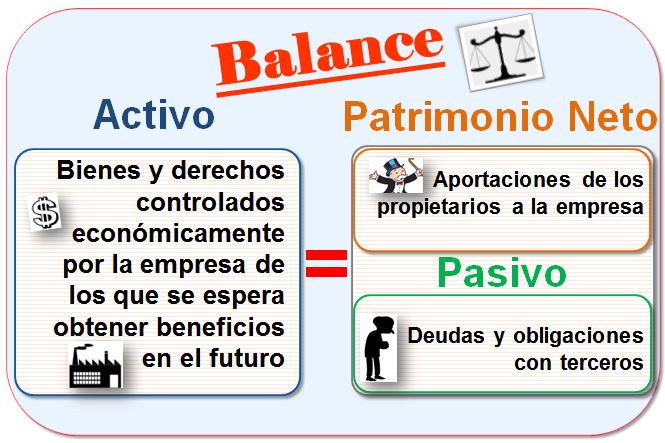 Balance

Activo

Bienes y derechos controlados económicamente por la empresa de los que se espera obtener beneficios en el futuro

$

=

Patrimonio Neto

Aportaciones de los propietarios a la empresa

Pasivo

Deudas y obligaciones con terceros